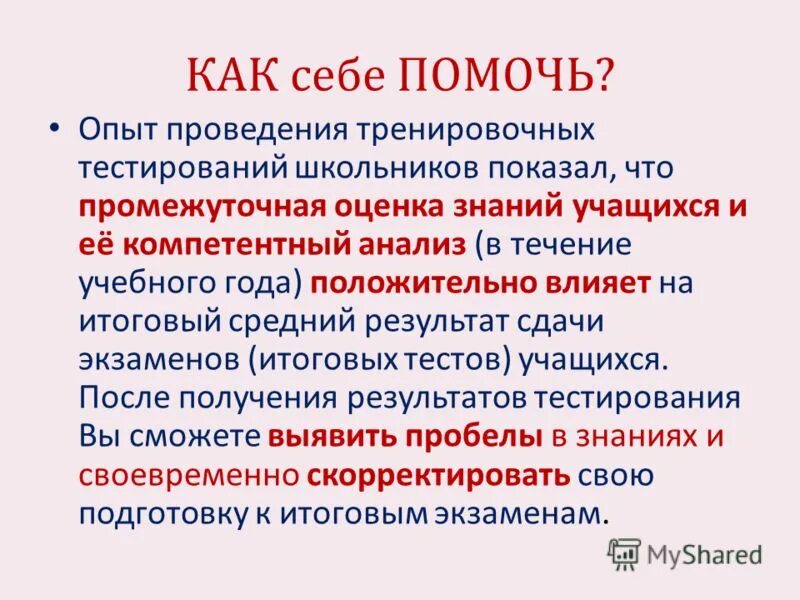 КАК себе ПОМОЧЬ?

• Опыт проведения тренировочных тестирований школьников показал, что промежуточная оценка знаний учащихся и её компетентный анализ (в течение учебного года) положительно влияет на итоговый средний результат сдачи экзаменов (итоговых тестов) учащихся. После получения результатов тестирования Вы сможете выявить пробелы в знаниях и своевременно скорректировать свою подготовку к итоговым экзаменам.

MyShared